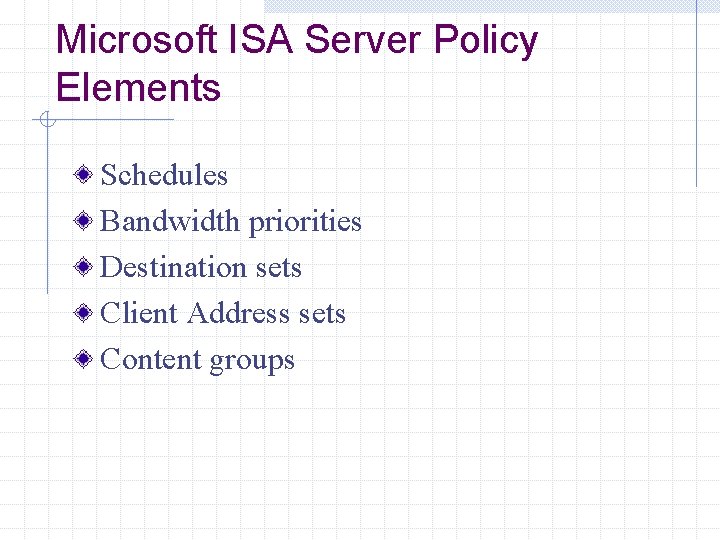 Microsoft ISA Server Policy Elements

Schedules
Bandwidth priorities
Destination sets
Client Address sets
Content groups